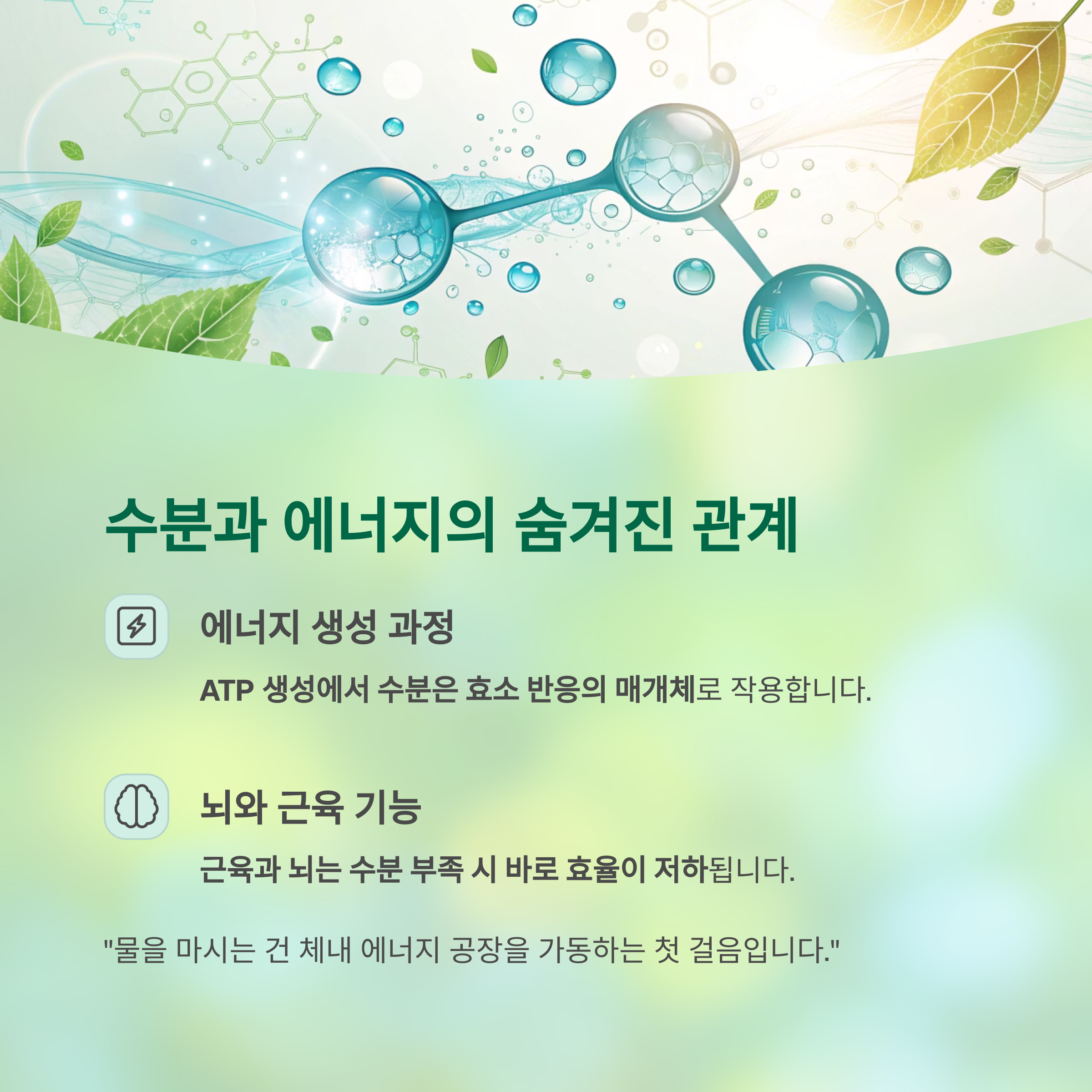 수분과 에너지의 숨겨진 관계

에너지 생성 과정

ATP 생성에서 수분은 효소 반응의 매개체로 작용합니다.

뇌와 근육 기능

근육과 뇌는 수분 부족 시 바로 효율이 저하됩니다.

"물을 마시는 건 체내 에너지 공장을 가동하는 첫 걸음입니다."